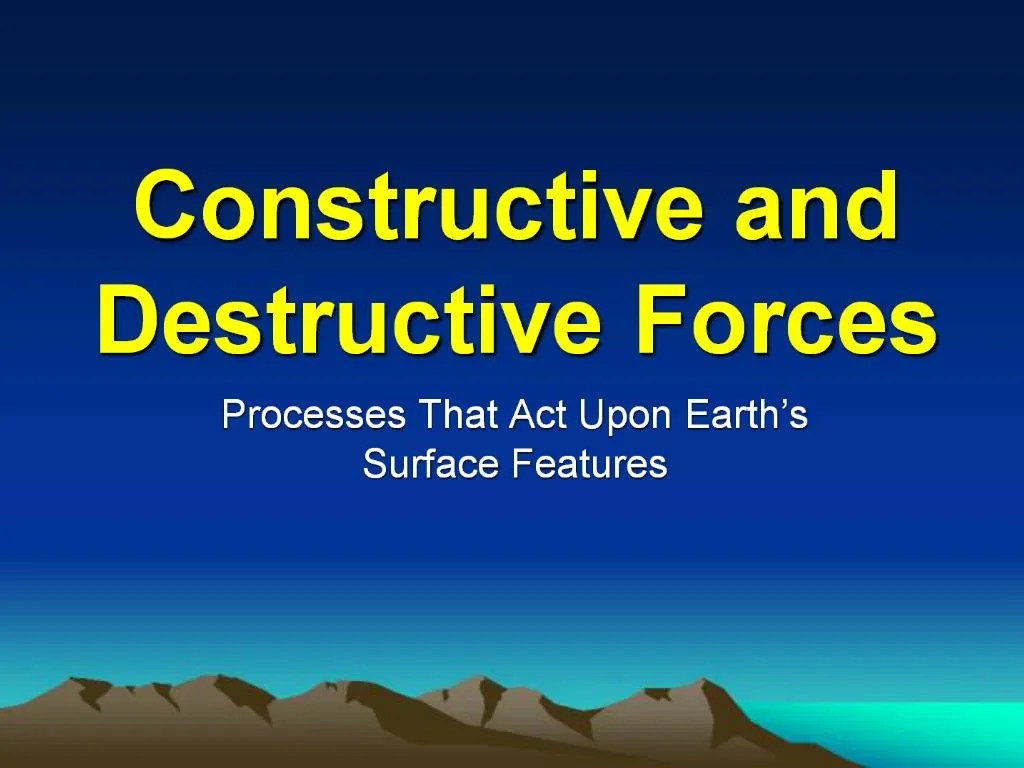 Constructive and Destructive Forces

Processes That Act Upon Earth’s Surface Features